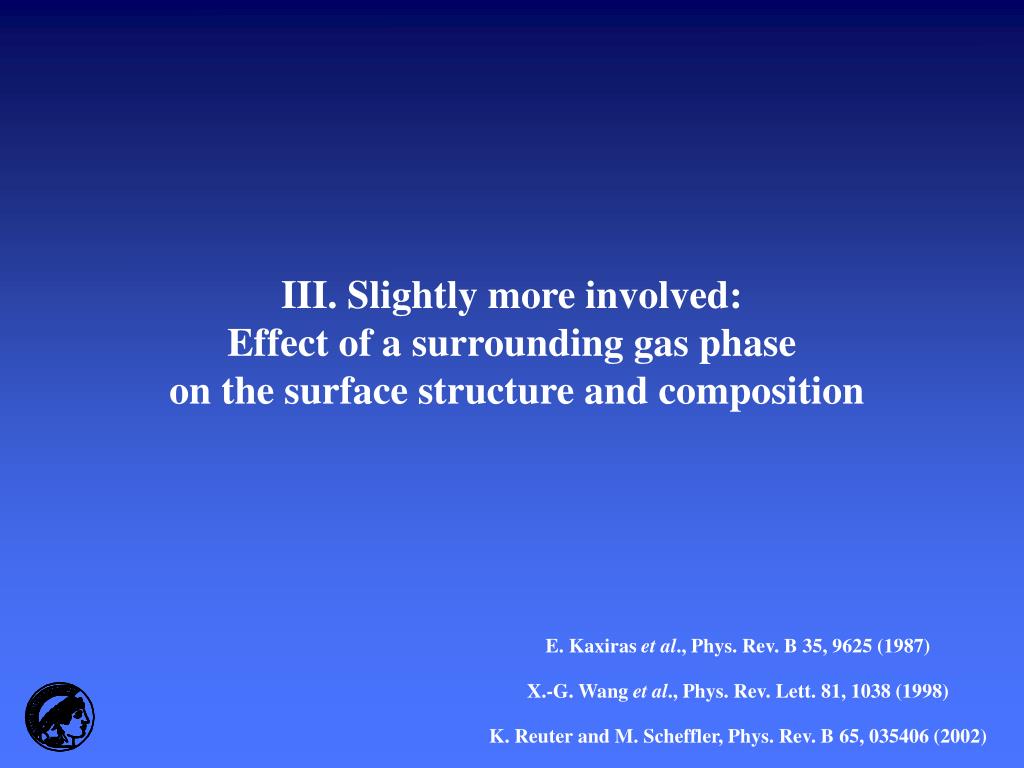 III. Slightly more involved:
Effect of a surrounding gas phase
on the surface structure and composition

E. Kaxiras et al., Phys. Rev. B 35, 9625 (1987)

X.-G. Wang et al., Phys. Rev. Lett. 81, 1038 (1998)

K. Reuter and M. Scheffler, Phys. Rev. B 65, 035406 (2002)